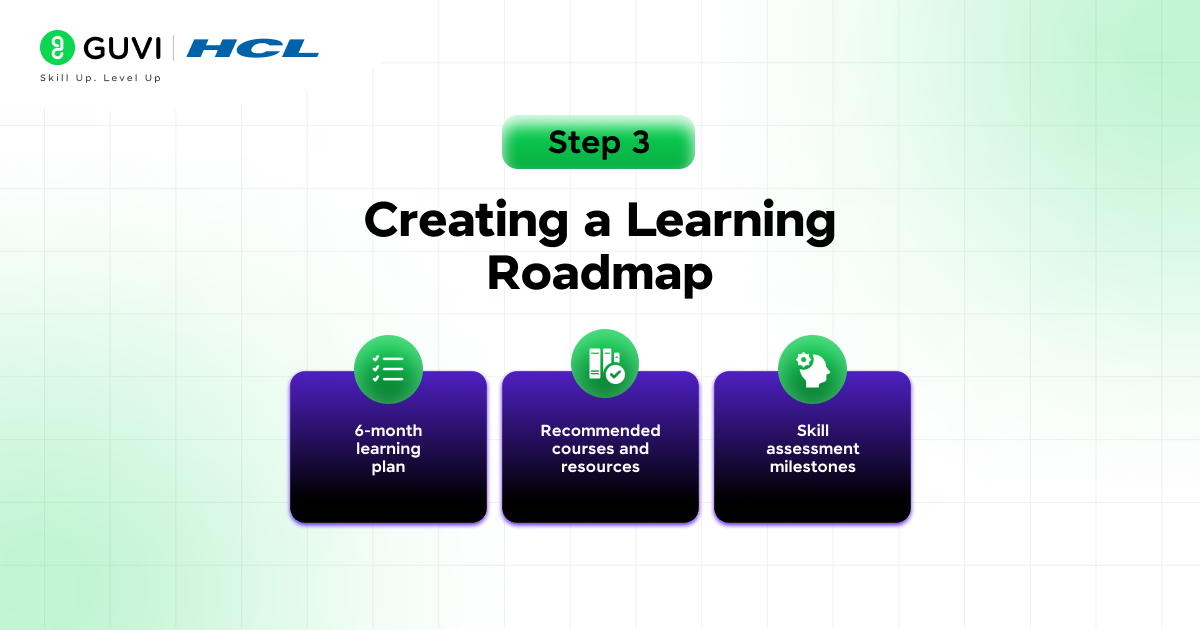 GUVI | HCL
Skill Up. Level Up

Step 3

Creating a Learning Roadmap

6-month learning plan

Recommended courses and resources

Skill assessment milestones